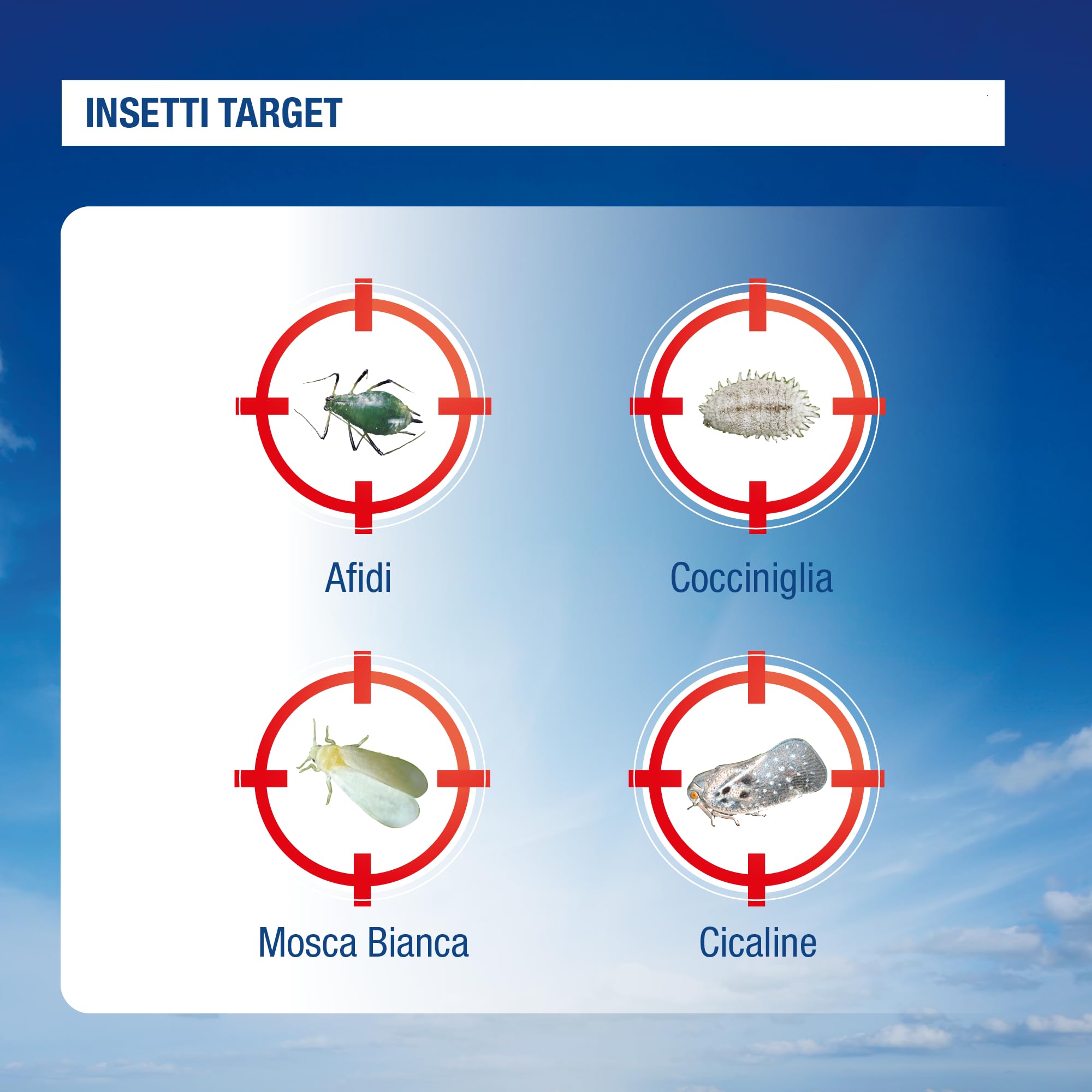 INSETTI TARGET

Afidi

Cocciniglia

Mosca Bianca

Cicaline